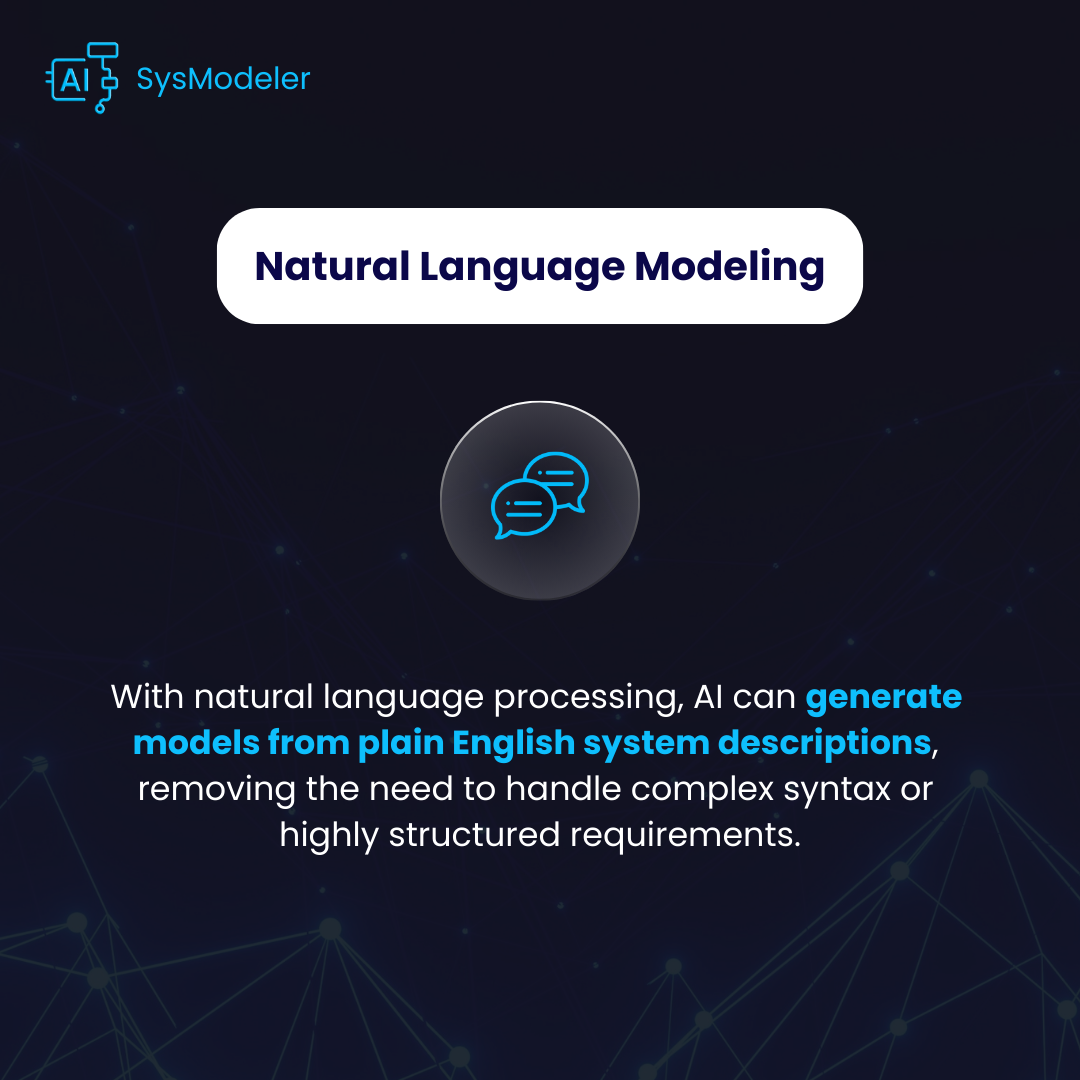 AI SysModeler

Natural Language Modeling

With natural language processing, AI can generate models from plain English system descriptions, removing the need to handle complex syntax or highly structured requirements.